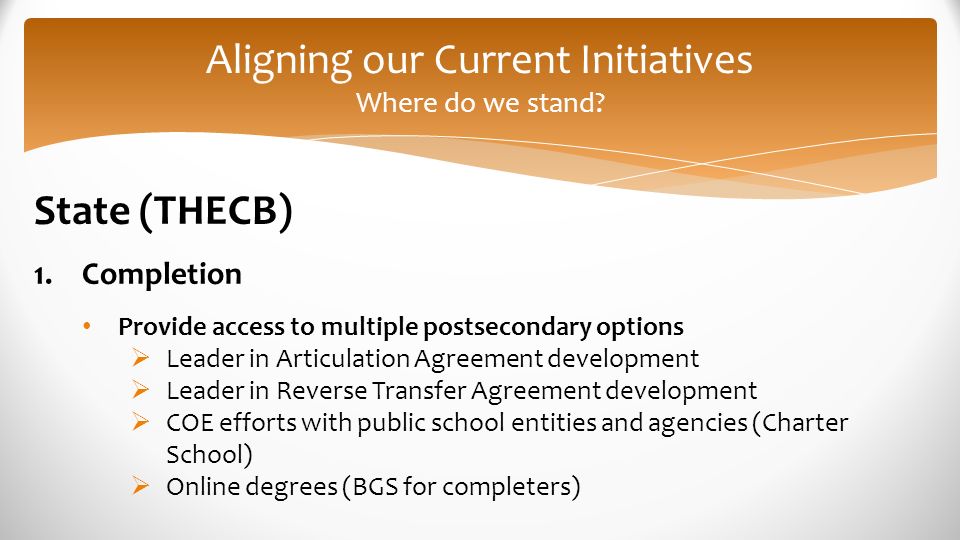 Aligning our Current Initiatives
Where do we stand?

State (THECB)

1. Completion

• Provide access to multiple postsecondary options
➢ Leader in Articulation Agreement development
➢ Leader in Reverse Transfer Agreement development
➢ COE efforts with public school entities and agencies (Charter School)
➢ Online degrees (BGS for completers)